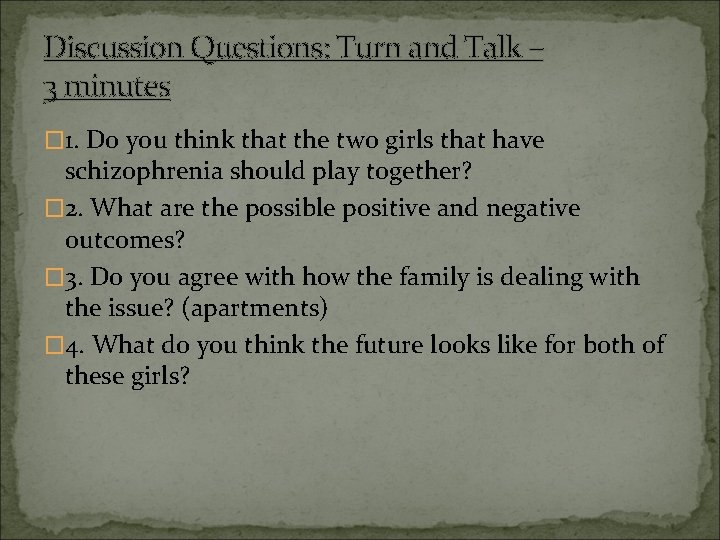 Discussion Questions: Turn and Talk – 3 minutes

1. Do you think that the two girls that have schizophrenia should play together?

2. What are the possible positive and negative outcomes?

3. Do you agree with how the family is dealing with the issue? (apartments)

4. What do you think the future looks like for both of these girls?